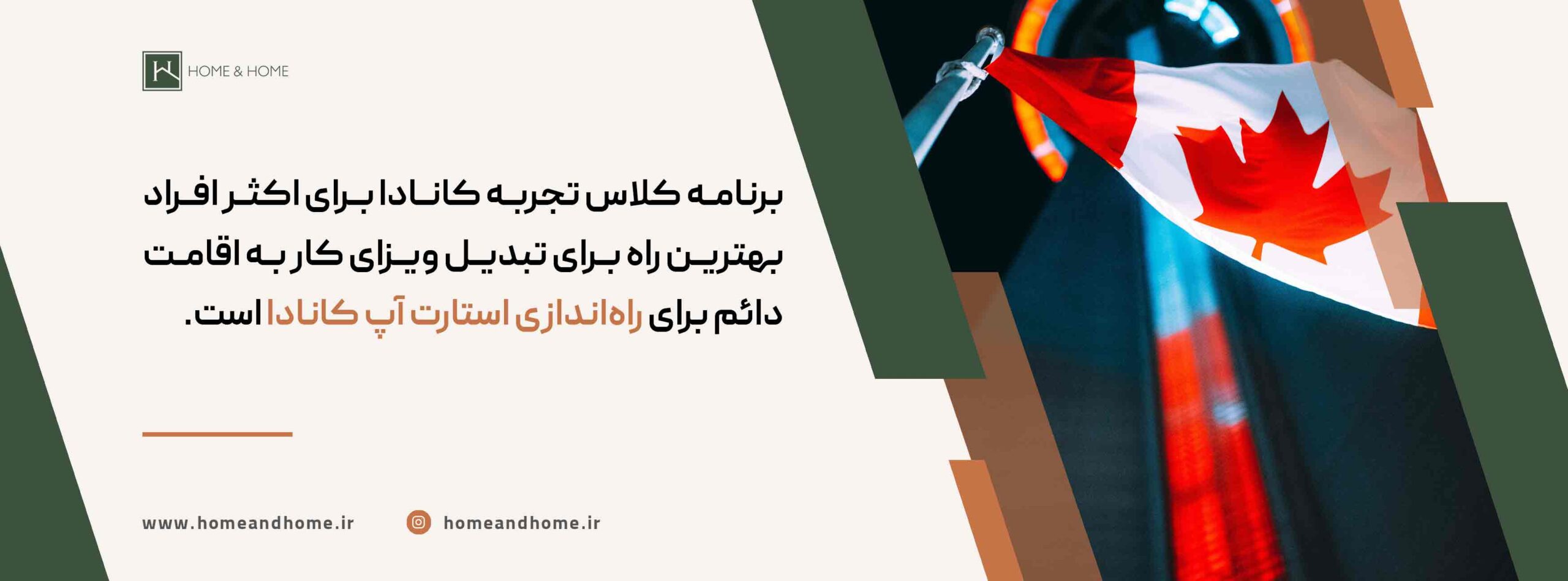 HOME & HOME

برنامه کلاس تجربه کانادا برای اکثر افراد بهترین راه برای تبدیل ویزای کار به اقامت دائم برای راه‌اندازی استارت آپ کانادا است.

www.homeandhome.ir

homeandhome.ir